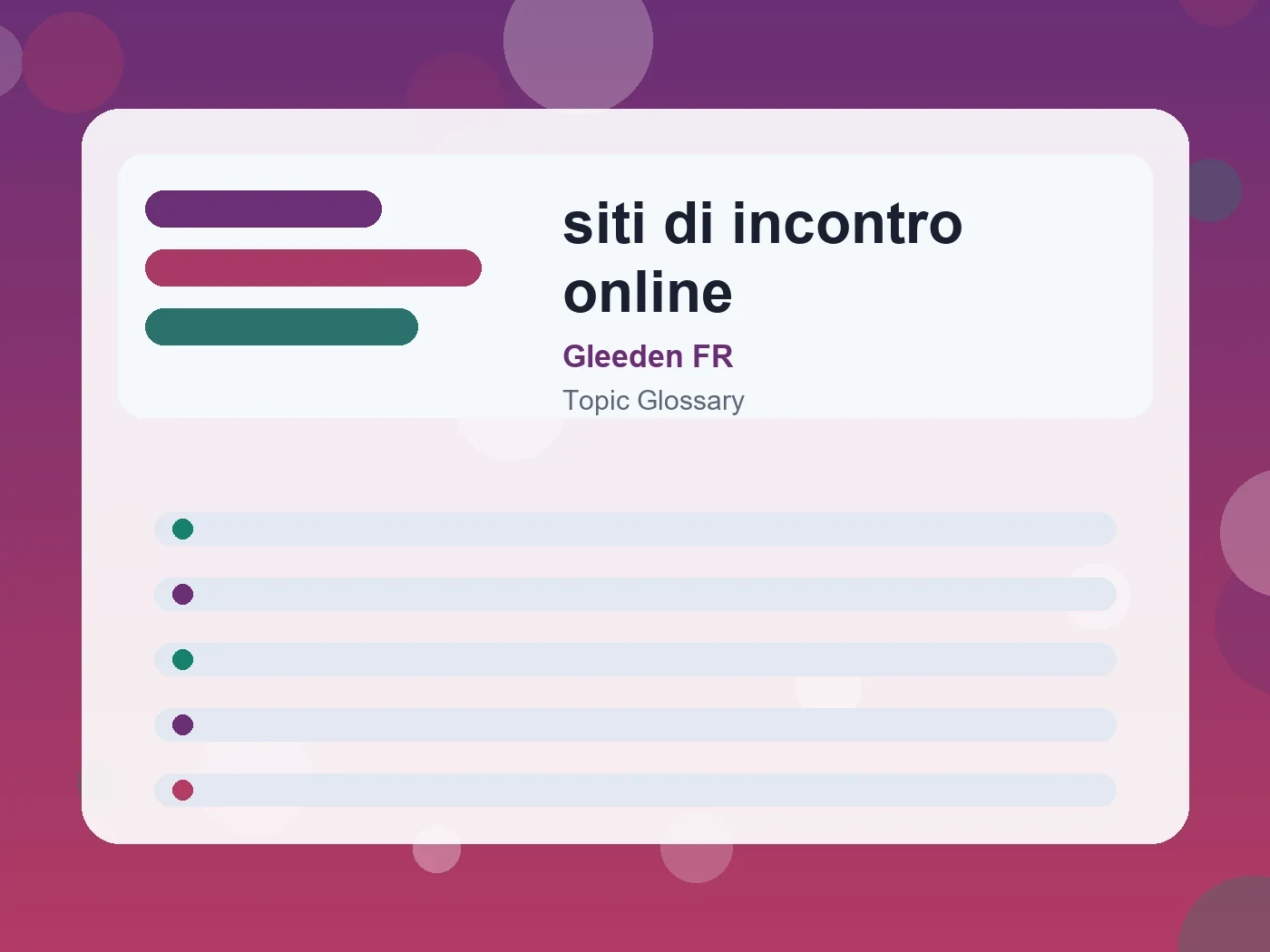 siti di incontro online

Gleeden FR

Topic Glossary